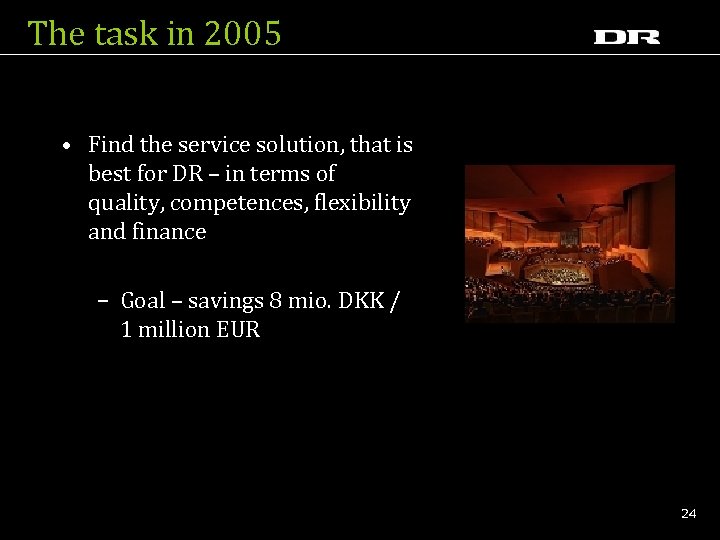 The task in 2005

DR

• Find the service solution, that is best for DR – in terms of quality, competences, flexibility and finance

– Goal – savings 8 mio. DKK / 1 million EUR

24